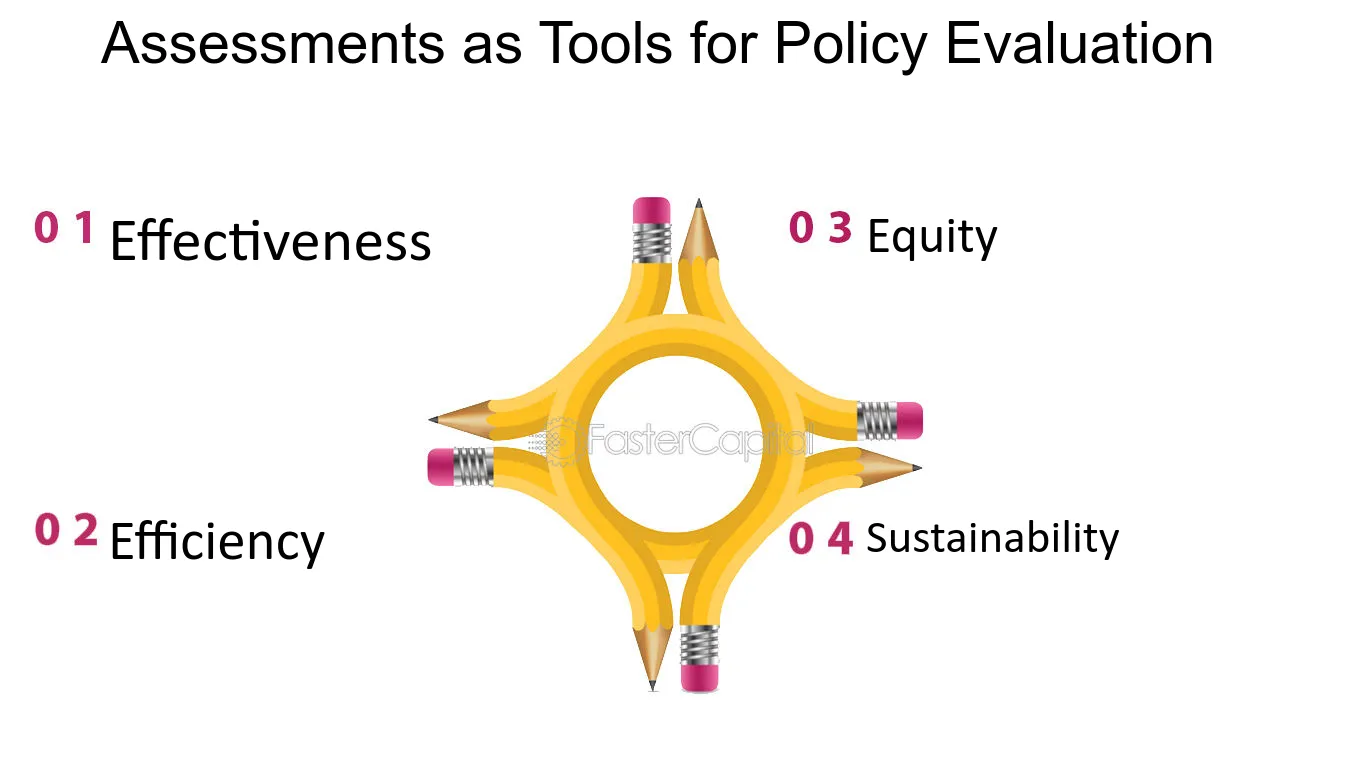 Assessments as Tools for Policy Evaluation

0 1 Effectiveness

0 2 Efficiency

0 3 Equity

0 4 Sustainability

FasterCapital